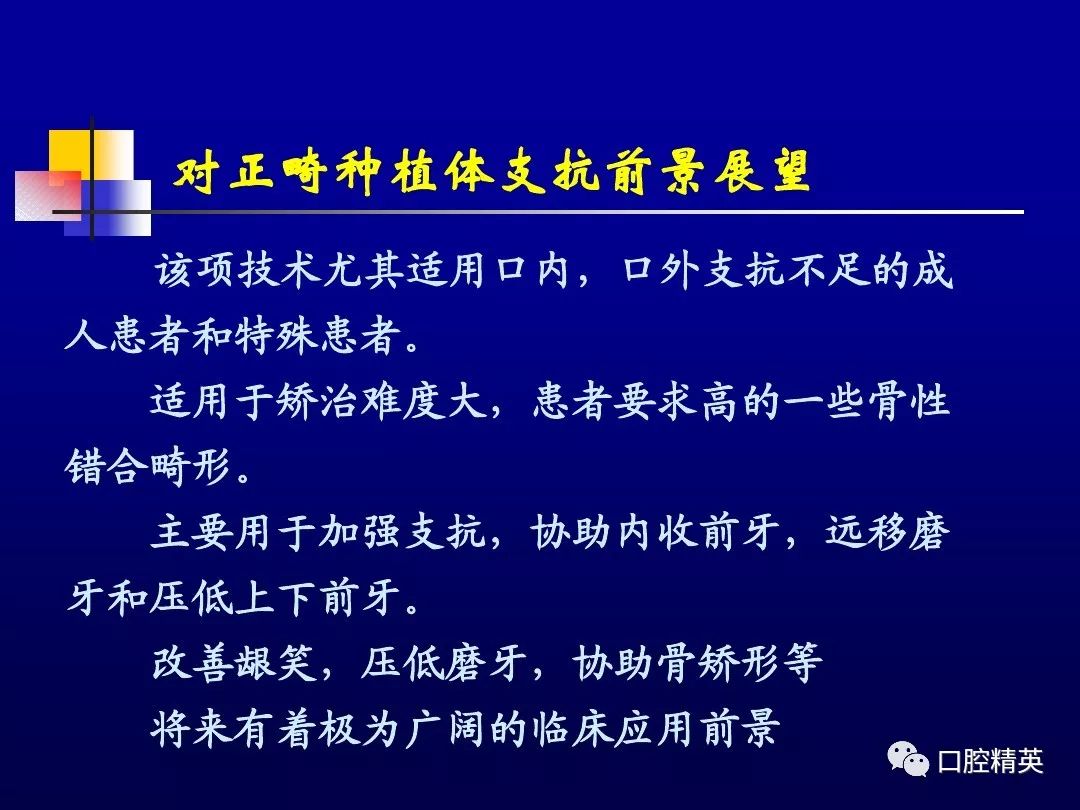 对正畸种植体支抗前景展望

该项技术尤其适用口内，口外支抗不足的成人患者和特殊患者。

适用于矫治难度大，患者要求高的一些骨性错合畸形。

主要用于加强支抗，协助内收前牙，远移磨牙和压低上下前牙。

改善龈笑，压低磨牙，协助骨矫形等

将来有着极为广阔的临床应用前景

口腔精英